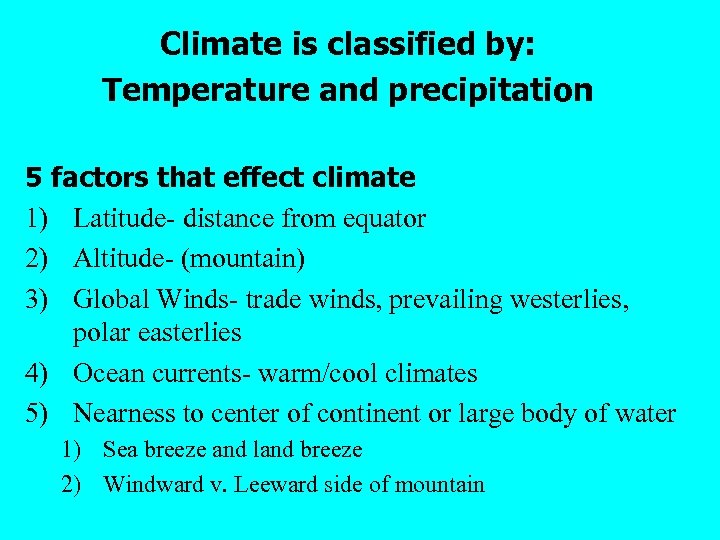 Climate is classified by:
Temperature and precipitation

5 factors that effect climate
1) Latitude- distance from equator
2) Altitude- (mountain)
3) Global Winds- trade winds, prevailing westerlies, polar easterlies
4) Ocean currents- warm/cool climates
5) Nearness to center of continent or large body of water
1) Sea breeze and land breeze
2) Windward v. Leeward side of mountain